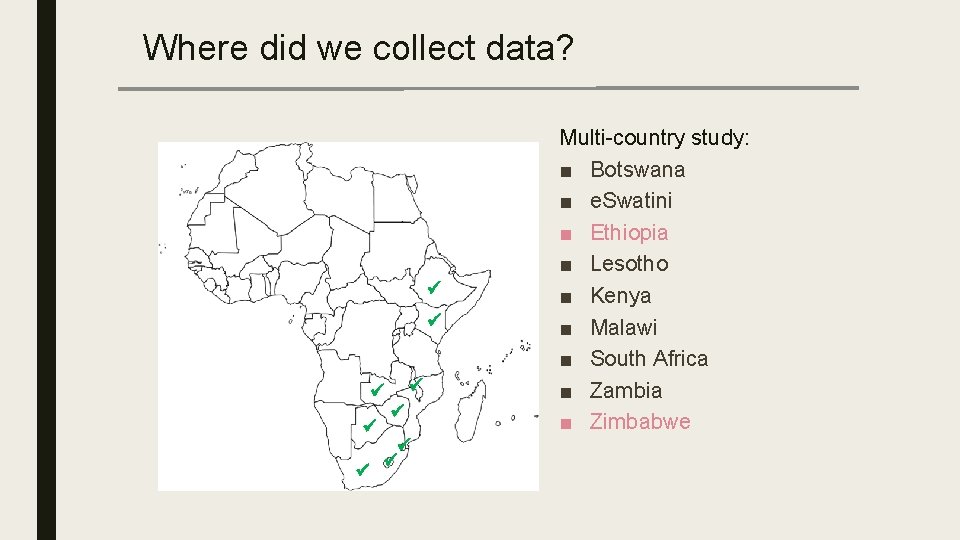 Where did we collect data?

Multi-country study:
■ Botswana
■ eSwatini
■ Ethiopia
■ Lesotho
■ Kenya
■ Malawi
■ South Africa
■ Zambia
■ Zimbabwe